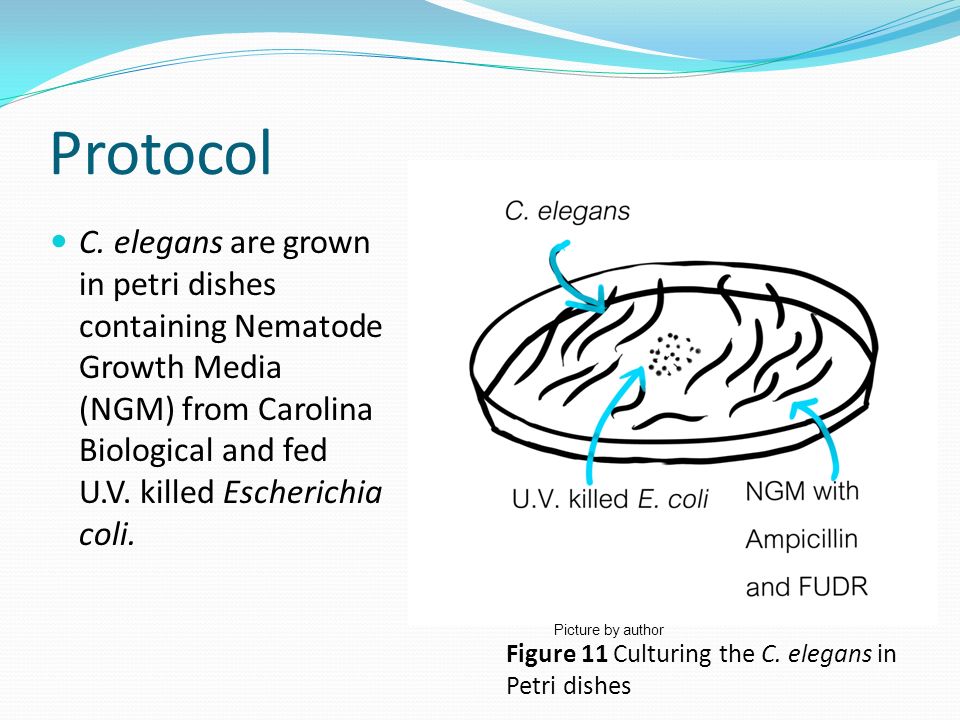 Protocol

C. elegans are grown in petri dishes containing Nematode Growth Media (NGM) from Carolina Biological and fed U.V. killed Escherichia coli.

C. elegans

U.V. killed E. coli

NGM with Ampicillin and FUDR

Picture by author

Figure 11 Culturing the C. elegans in Petri dishes